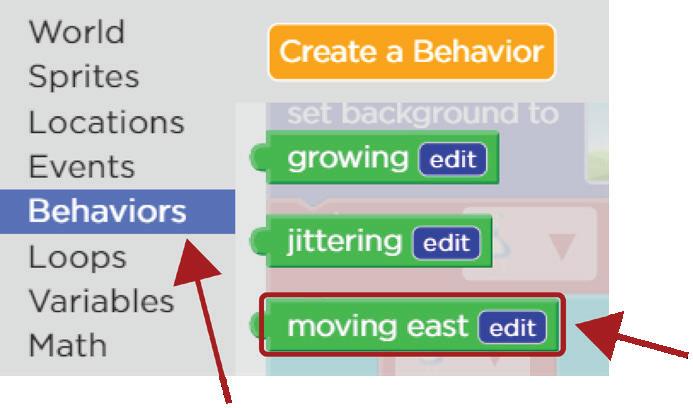 World
Sprites
Locations
Events
Behaviors
Loops
Variables
Math

Create a Behavior

set background to

growing edit

jittering edit

moving east edit